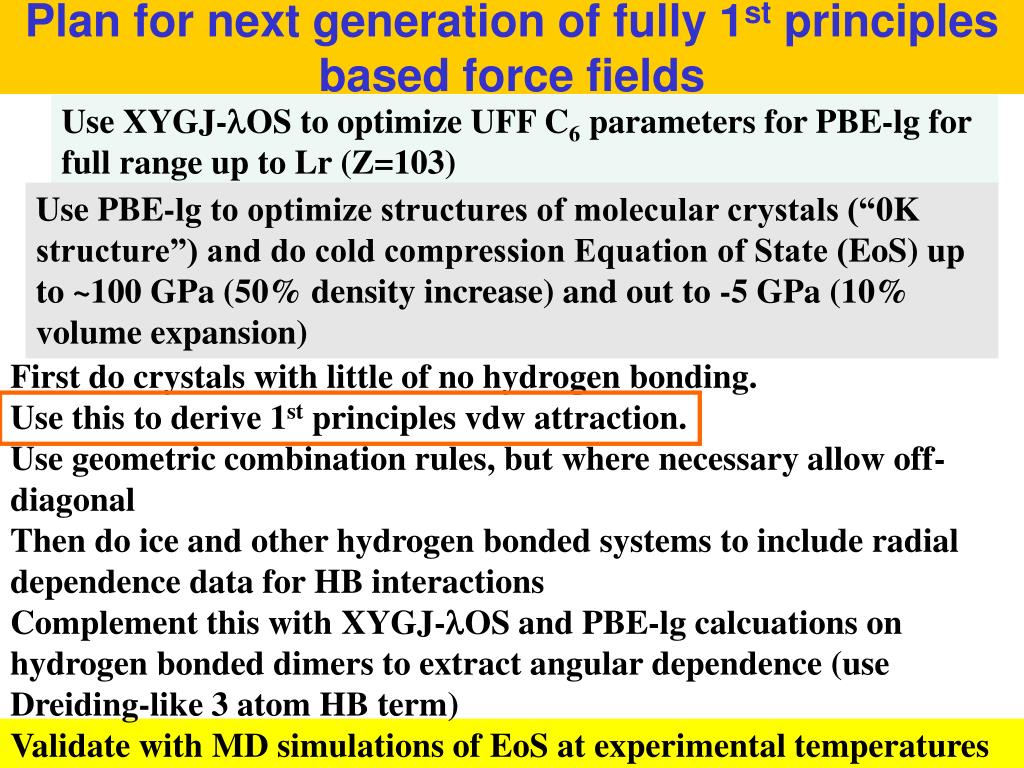 Plan for next generation of fully 1$^{st}$ principles based force fields

Use XYGJ-$\lambda$OS to optimize UFF $C_6$ parameters for PBE-lg for full range up to Lr (Z=103)

Use PBE-lg to optimize structures of molecular crystals (“0K structure”) and do cold compression Equation of State (EoS) up to ~100 GPa (50% density increase) and out to -5 GPa (10% volume expansion)

First do crystals with little of no hydrogen bonding.
Use this to derive 1$^{st}$ principles vdw attraction.
Use geometric combination rules, but where necessary allow off-diagonal
Then do ice and other hydrogen bonded systems to include radial dependence data for HB interactions
Complement this with XYGJ-$\lambda$OS and PBE-lg calcuations on hydrogen bonded dimers to extract angular dependence (use Dreiding-like 3 atom HB term)

Validate with MD simulations of EoS at experimental temperatures